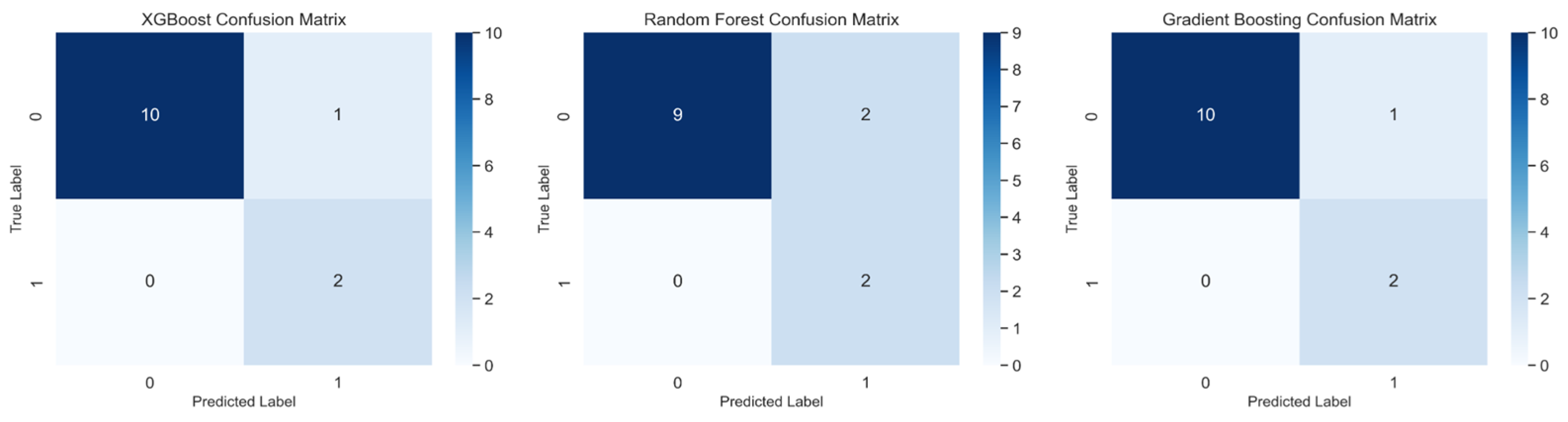 XGBoost Confusion Matrix

True Label
0
1
10
1
0
2
0
1
Predicted Label
10
8
6
4
2
0

Random Forest Confusion Matrix

True Label
0
1
9
2
0
2
0
1
Predicted Label
9
8
7
6
5
4
3
2
1
0

Gradient Boosting Confusion Matrix

True Label
0
1
10
1
0
2
0
1
Predicted Label
10
8
6
4
2
0